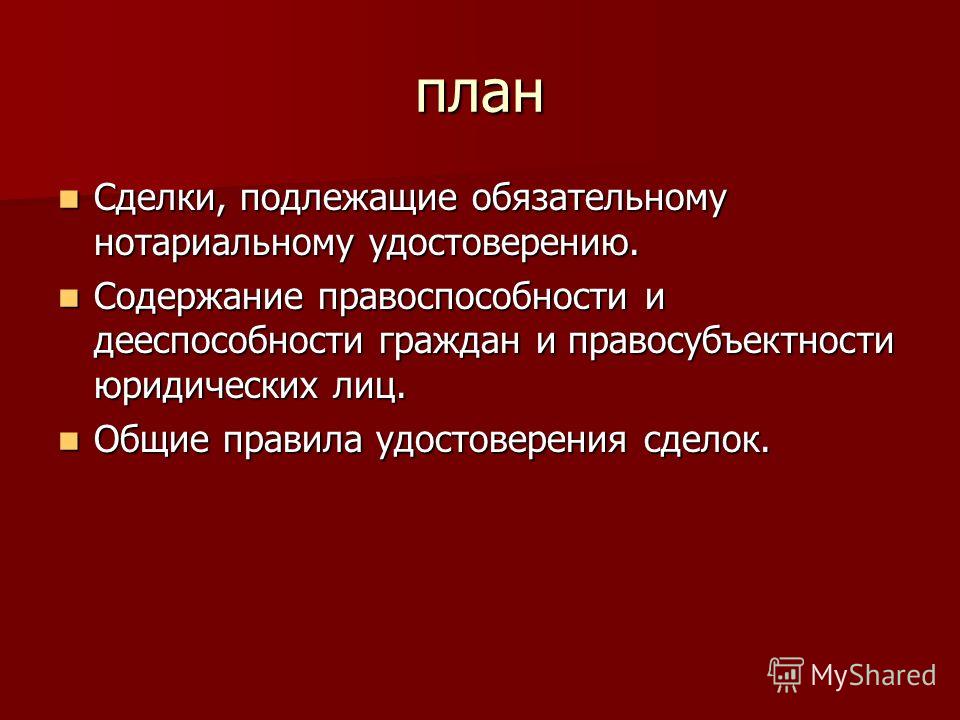 план

Сделки, подлежащие обязательному нотариальному удостоверению.

Содержание правоспособности и дееспособности граждан и правосубъектности юридических лиц.

Общие правила удостоверения сделок.

MyShared